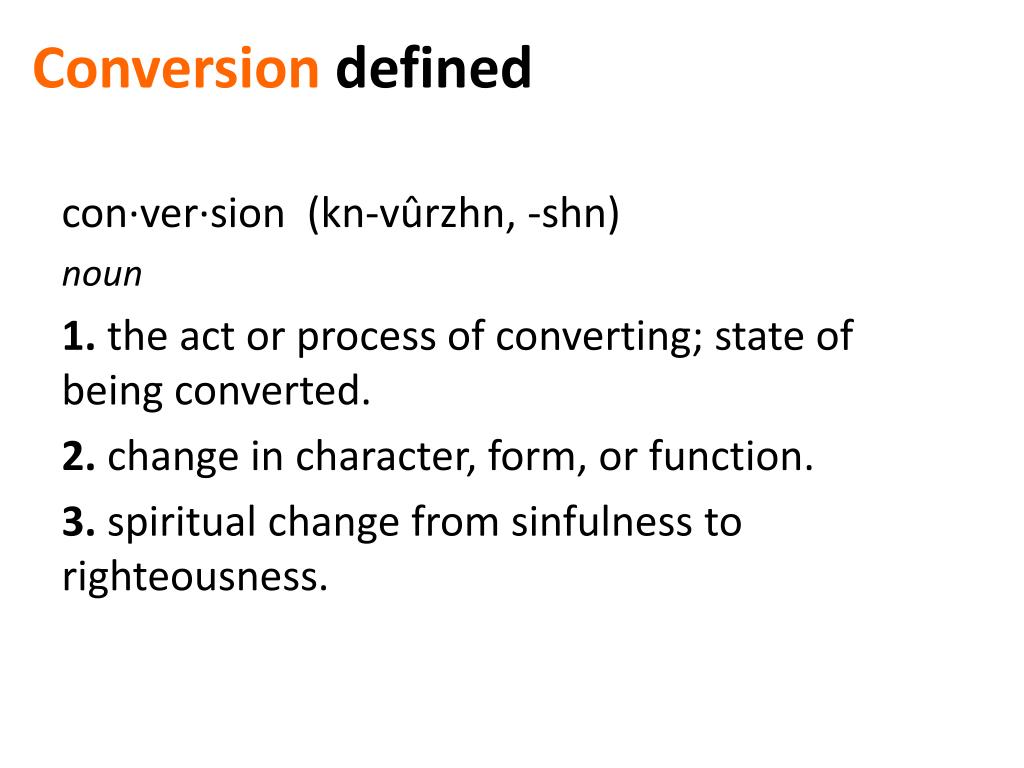 Conversion defined

con·ver·sion (kn-vûrzhn, -shn)
noun

1. the act or process of converting; state of being converted.

2. change in character, form, or function.

3. spiritual change from sinfulness to righteousness.